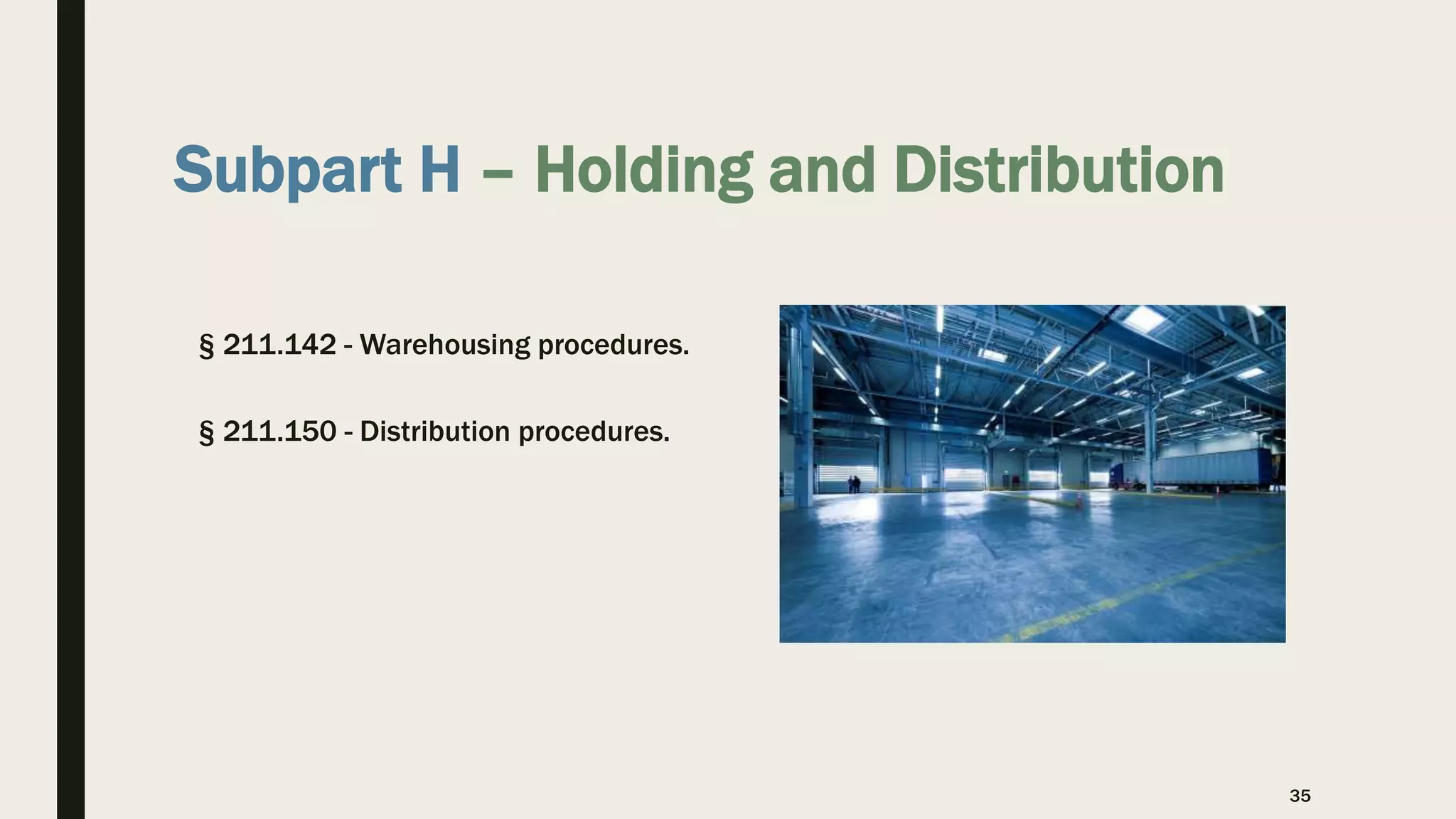 Subpart H – Holding and Distribution

§ 211.142 - Warehousing procedures.

§ 211.150 - Distribution procedures.

35